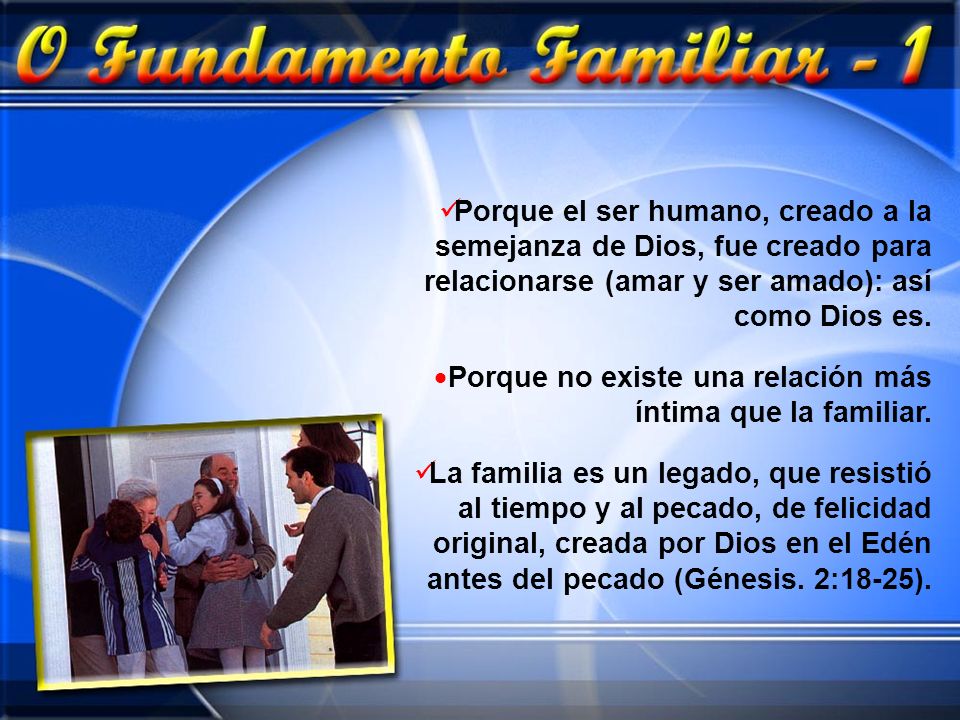 O Fundamento Familiar - 1

✓Porque el ser humano, creado a la semejanza de Dios, fue creado para relacionarse (amar y ser amado): así como Dios es.

•Porque no existe una relación más íntima que la familiar.

✓La familia es un legado, que resistió al tiempo y al pecado, de felicidad original, creada por Dios en el Edén antes del pecado (Génesis. 2:18-25).